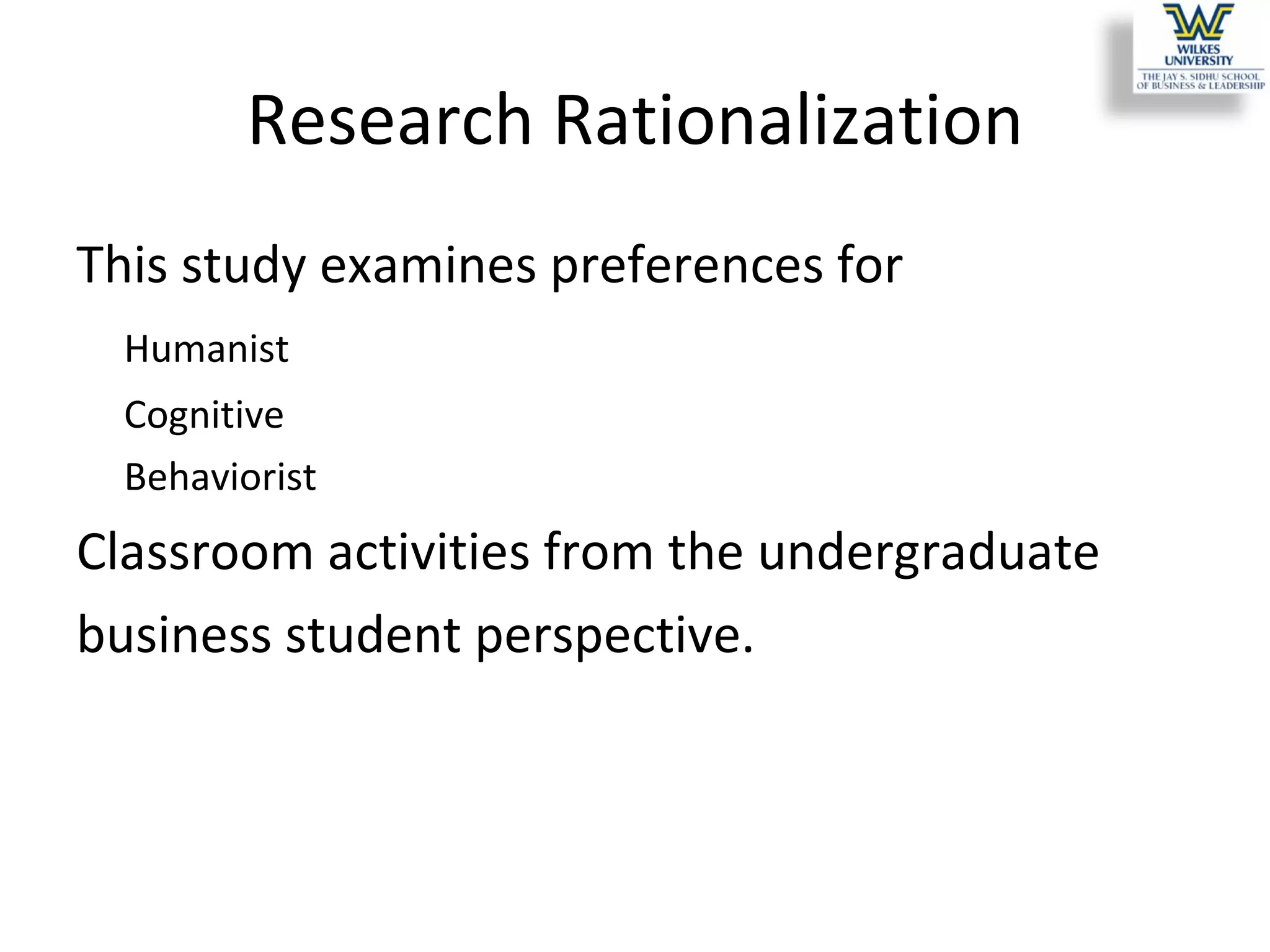 WILKES UNIVERSITY
THE JAY S. SIDHU SCHOOL OF BUSINESS & LEADERSHIP

Research Rationalization

This study examines preferences for

Humanist

Cognitive

Behaviorist

Classroom activities from the undergraduate business student perspective.